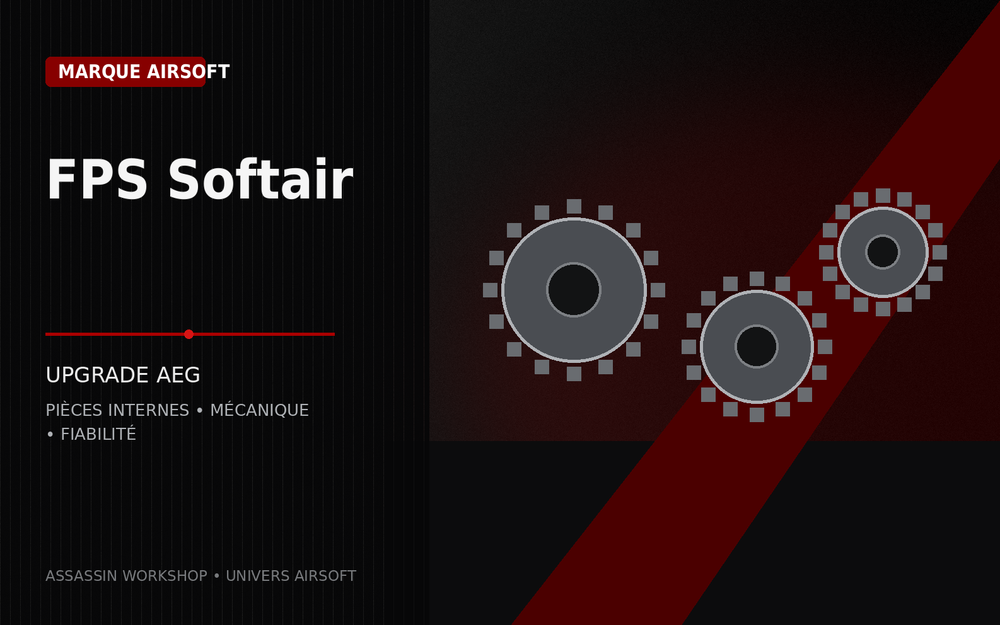 MARQUE AIRSOFT

FPS Softair

UPGRADE AEG

PIÈCES INTERNES • MÉCANIQUE • FIABILITÉ

ASSASSIN WORKSHOP • UNIVERS AIRSOFT